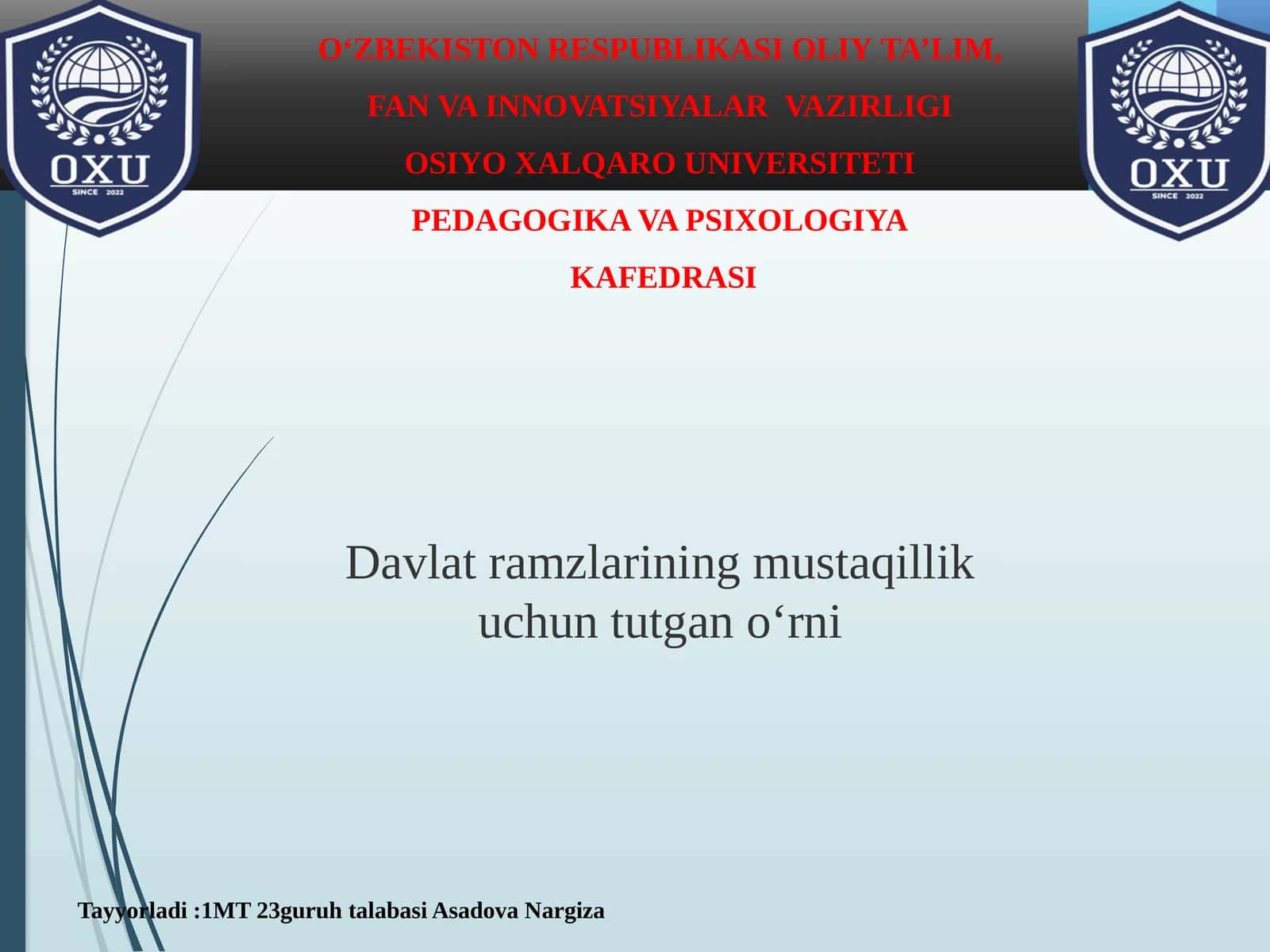 OXU
SINCE 2022

O‘ZBEKISTON RESPUBLIKASI OLIY TA’LIM,
FAN VA INNOVATSIYALAR VAZIRLIGI
OSIYO XALQARO UNIVERSITETI
PEDAGOGIKA VA PSIXOLOGIYA
KAFEDRASI

OXU
SINCE 2022

Davlat ramzlarining mustaqillik uchun tutgan o‘rni

Tayyorladi :1MT 23guruh talabasi Asadova Nargiza